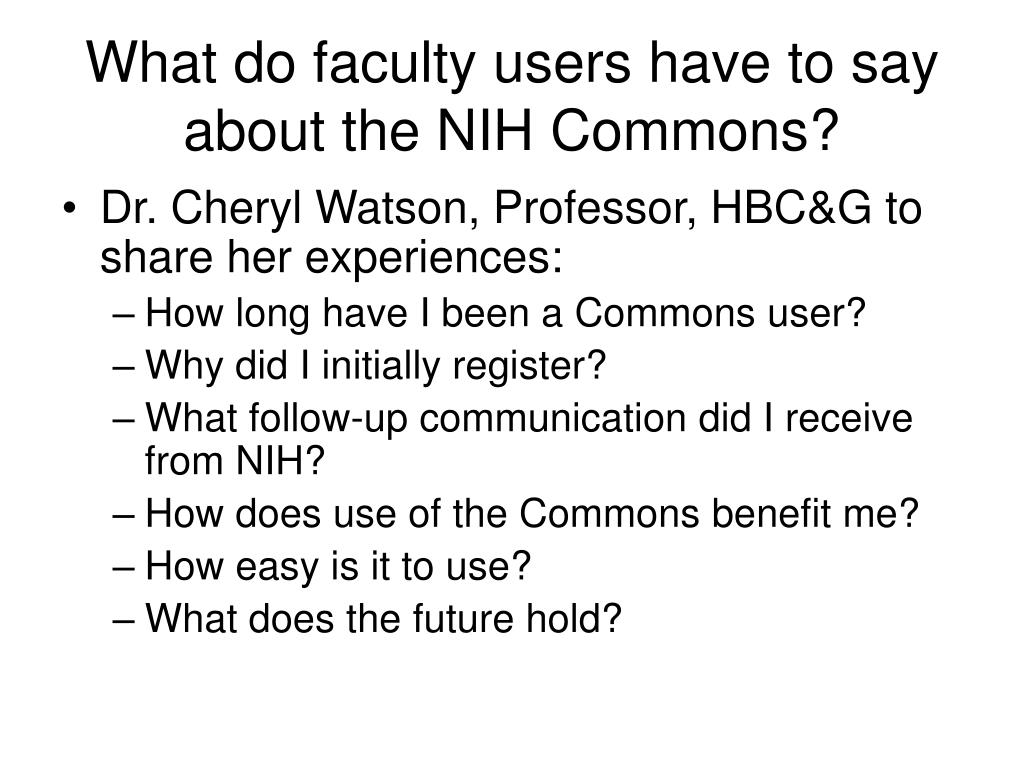 What do faculty users have to say about the NIH Commons?

• Dr. Cheryl Watson, Professor, HBC&G to share her experiences:
– How long have I been a Commons user?
– Why did I initially register?
– What follow-up communication did I receive from NIH?
– How does use of the Commons benefit me?
– How easy is it to use?
– What does the future hold?